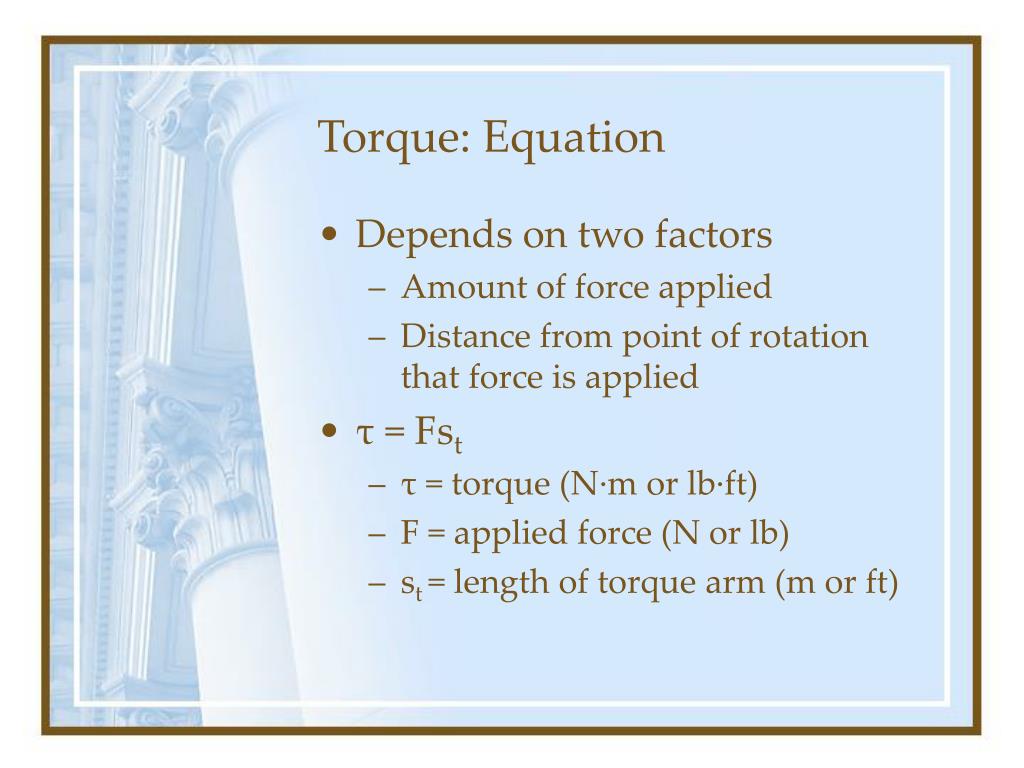 Torque: Equation

• Depends on two factors
  – Amount of force applied
  – Distance from point of rotation that force is applied
• $\tau = Fs_t$
  – $\tau$ = torque (N·m or lb·ft)
  – F = applied force (N or lb)
  – $s_t$ = length of torque arm (m or ft)